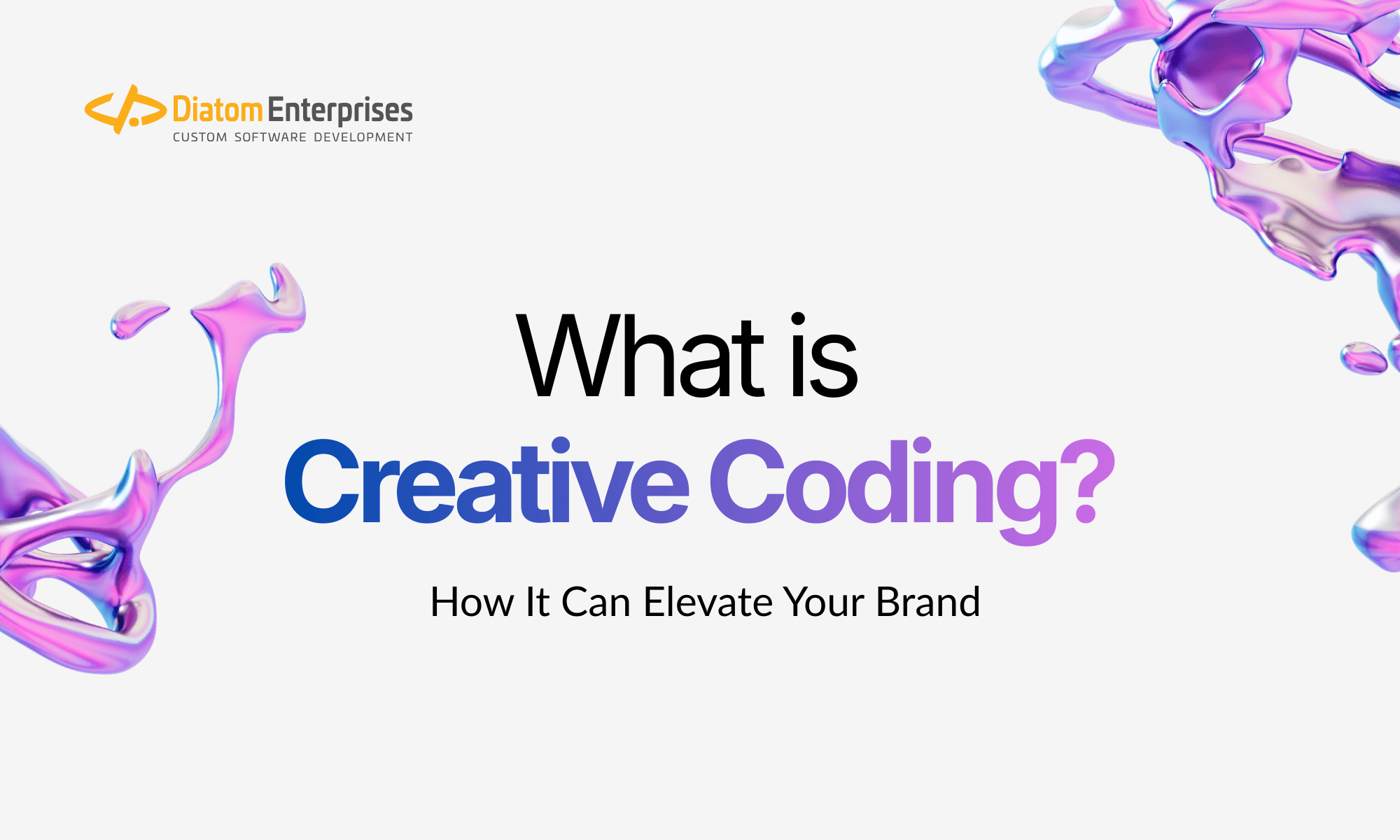 Diatom Enterprises
CUSTOM SOFTWARE DEVELOPMENT

What is
Creative Coding?

How It Can Elevate Your Brand